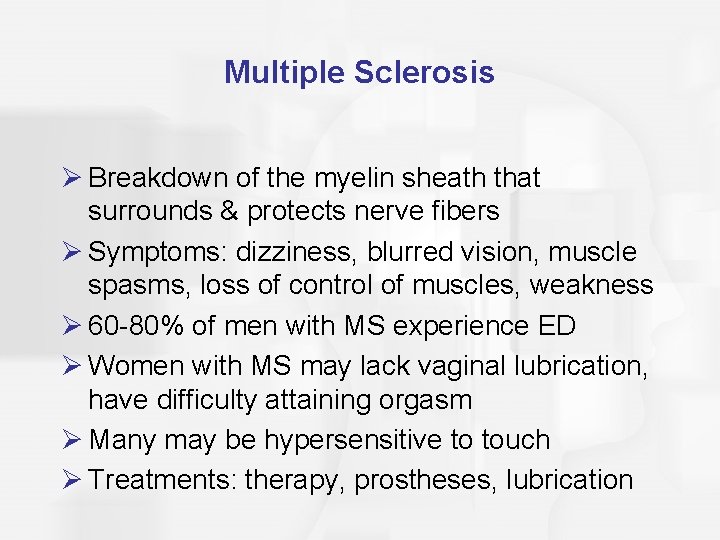 Multiple Sclerosis

➢ Breakdown of the myelin sheath that surrounds & protects nerve fibers
➢ Symptoms: dizziness, blurred vision, muscle spasms, loss of control of muscles, weakness
➢ 60-80% of men with MS experience ED
➢ Women with MS may lack vaginal lubrication, have difficulty attaining orgasm
➢ Many may be hypersensitive to touch
➢ Treatments: therapy, prostheses, lubrication